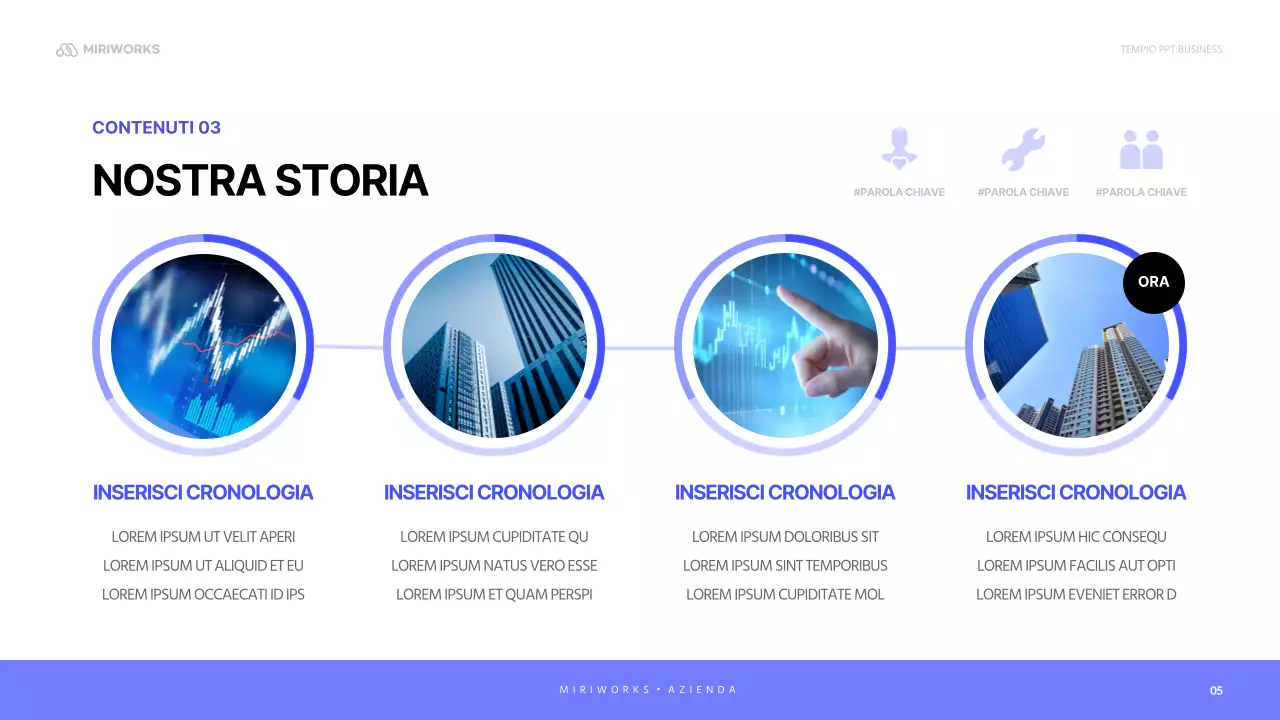 MIRIWORKS

TEMPIO PPT BUSINESS

CONTENUTI 03

NOSTRA STORIA

#PAROLA CHIAVE #PAROLA CHIAVE #PAROLA CHIAVE

ORA

INSERISCI CRONOLOGIA

LOREM IPSUM UT VELIT APERI
LOREM IPSUM UT ALIQUID ET EU
LOREM IPSUM OCCAECATI ID IPS

INSERISCI CRONOLOGIA

LOREM IPSUM CUPIDITATE QU
LOREM IPSUM NATUS VERO ESSE
LOREM IPSUM ET QUAM PERSPI

INSERISCI CRONOLOGIA

LOREM IPSUM DOLORIBUS SIT
LOREM IPSUM SINT TEMPORIBUS
LOREM IPSUM CUPIDITATE MOL

INSERISCI CRONOLOGIA

LOREM IPSUM HIC CONSEQU
LOREM IPSUM FACILIS AUT OPTI
LOREM IPSUM EVENIET ERROR D

MIRIWORKS • AZIENDA

05